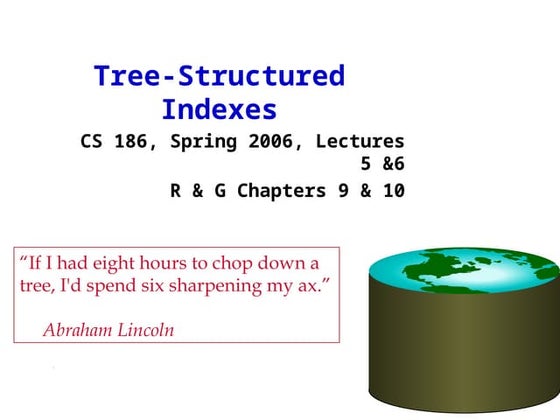 Tree-Structured Indexes

CS 186, Spring 2006, Lectures 5 &6

R & G Chapters 9 & 10

“If I had eight hours to chop down a tree, I'd spend six sharpening my ax.”

Abraham Lincoln